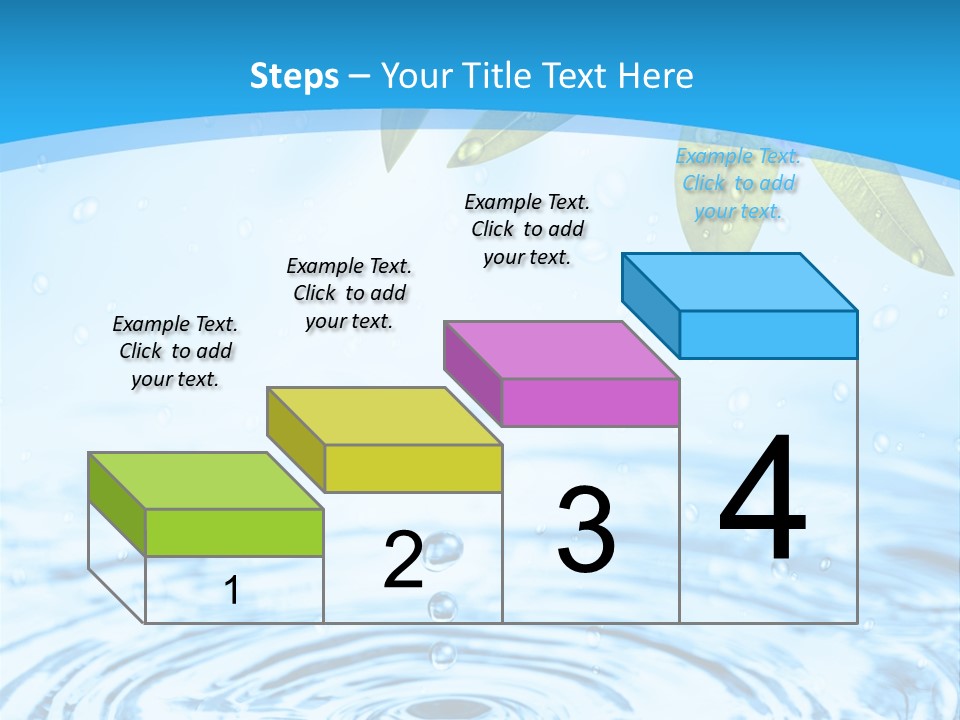 Steps – Your Title Text Here

Example Text. Click to add your text.

Example Text. Click to add your text.

Example Text. Click to add your text.

Example Text. Click to add your text.

1

2

3

4